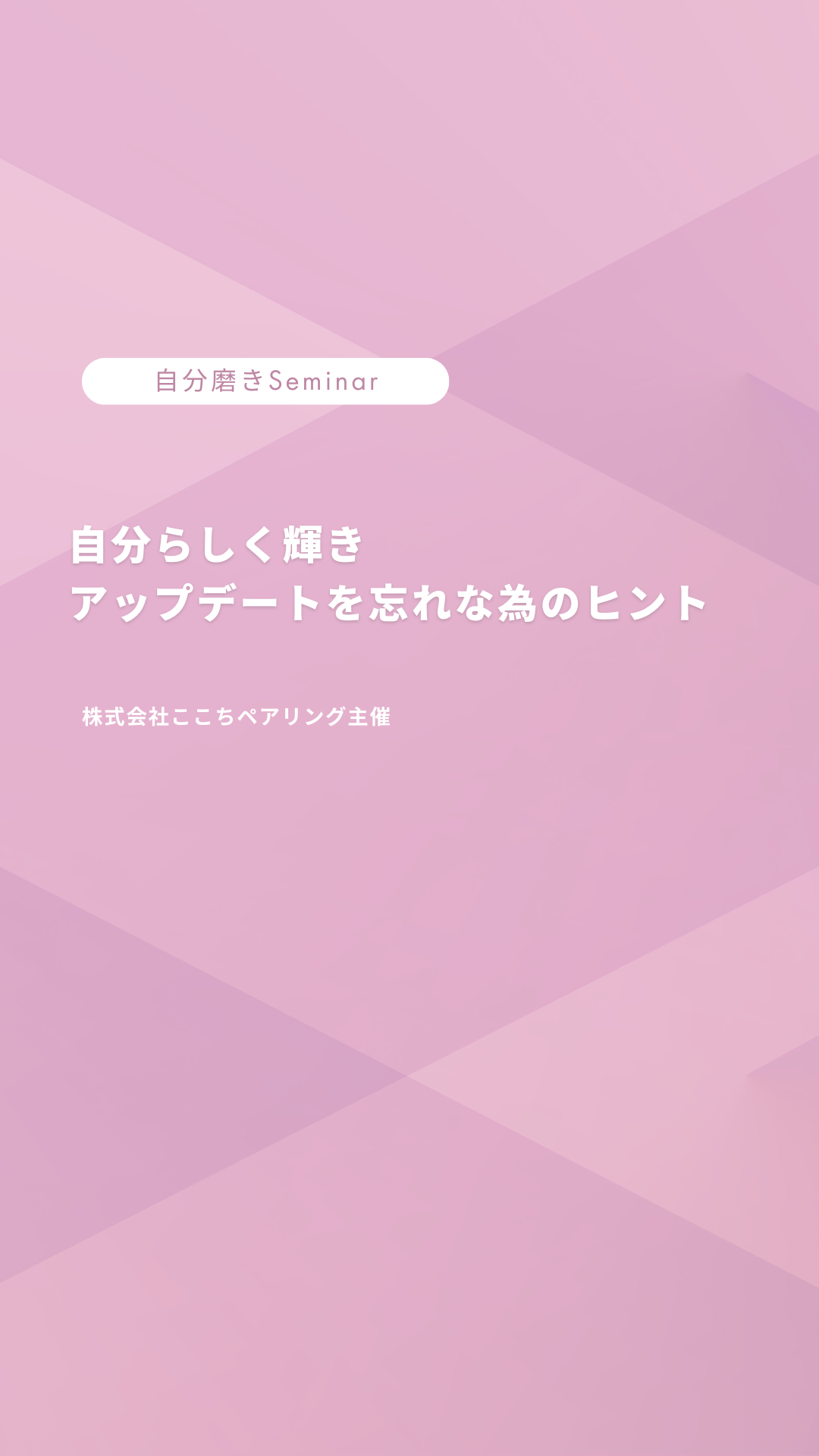 自分磨きSeminar

自分らしく輝き
アップデートを忘れな為のヒント

株式会社ここちペアリング主催